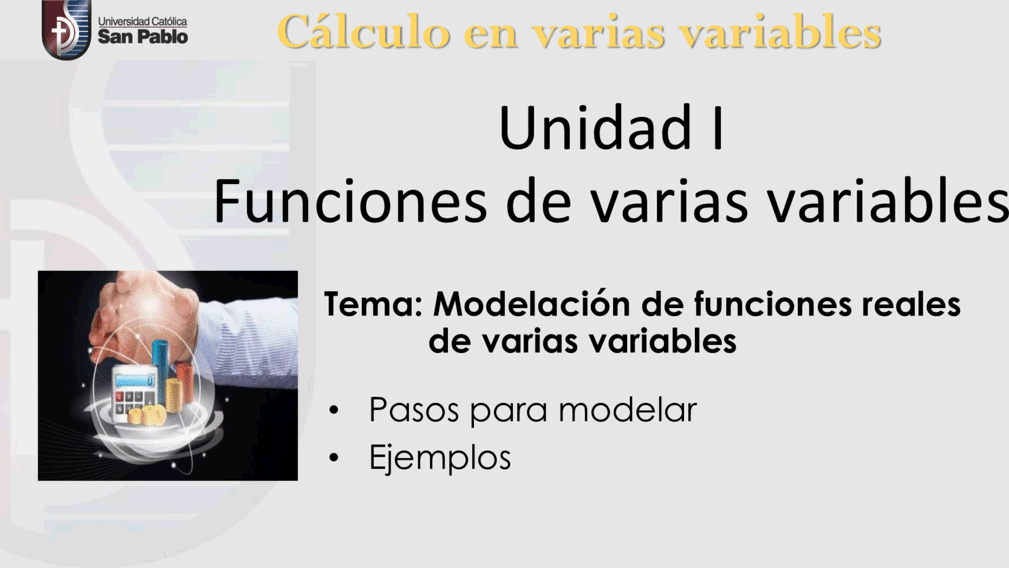 Universidad Católica
San Pablo

Cálculo en varias variables

Unidad I
Funciones de varias variables

Tema: Modelación de funciones reales de varias variables

• Pasos para modelar
• Ejemplos